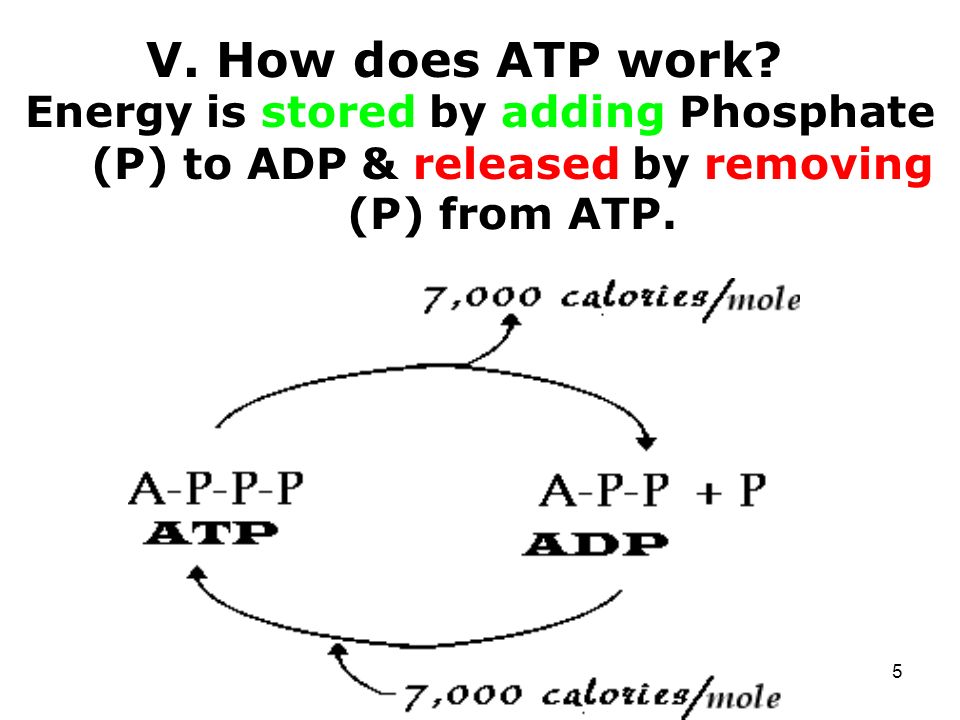 V. How does ATP work?

Energy is stored by adding Phosphate (P) to ADP & released by removing (P) from ATP.

7,000 calories/mole

A-P-P-P
ATP

A-P-P + P
ADP

7,000 calories/mole

5